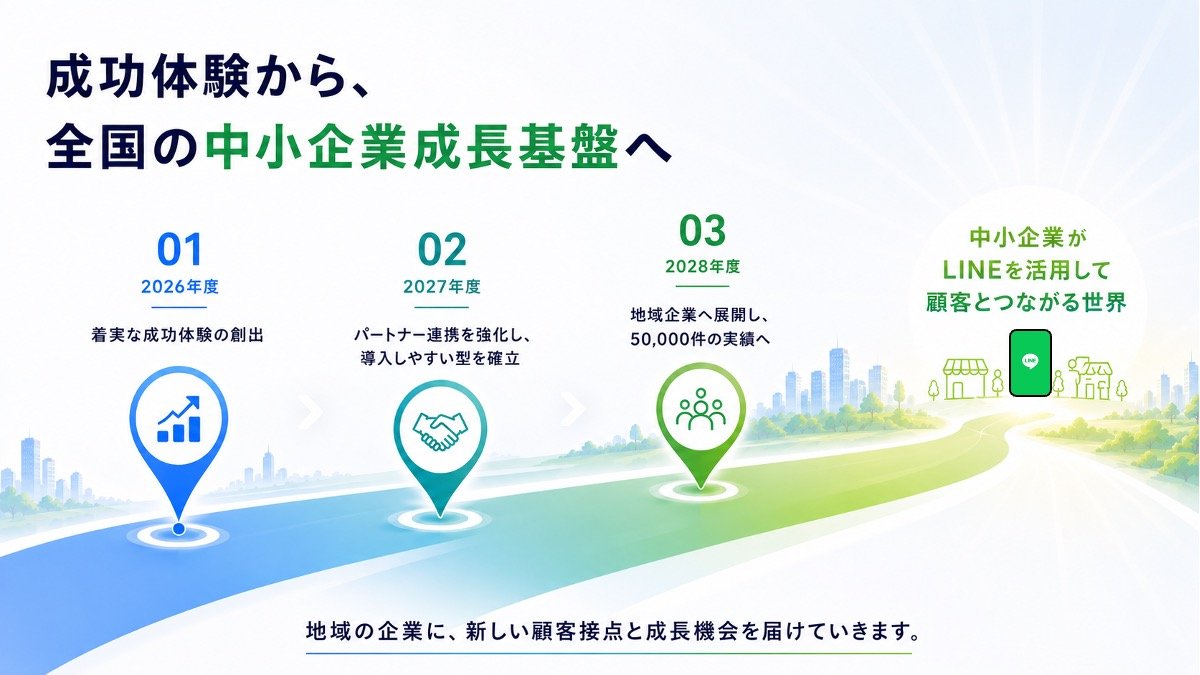 成功体験から、
全国の中小企業成長基盤へ

01
2026年度
着実な成功体験の創出

02
2027年度
パートナー連携を強化し、導入しやすい型を確立

03
2028年度
地域企業へ展開し、50,000件の実績へ

中小企業が
LINEを活用して
顧客とつながる世界

LINE

地域の企業に、新しい顧客接点と成長機会を届けていきます。